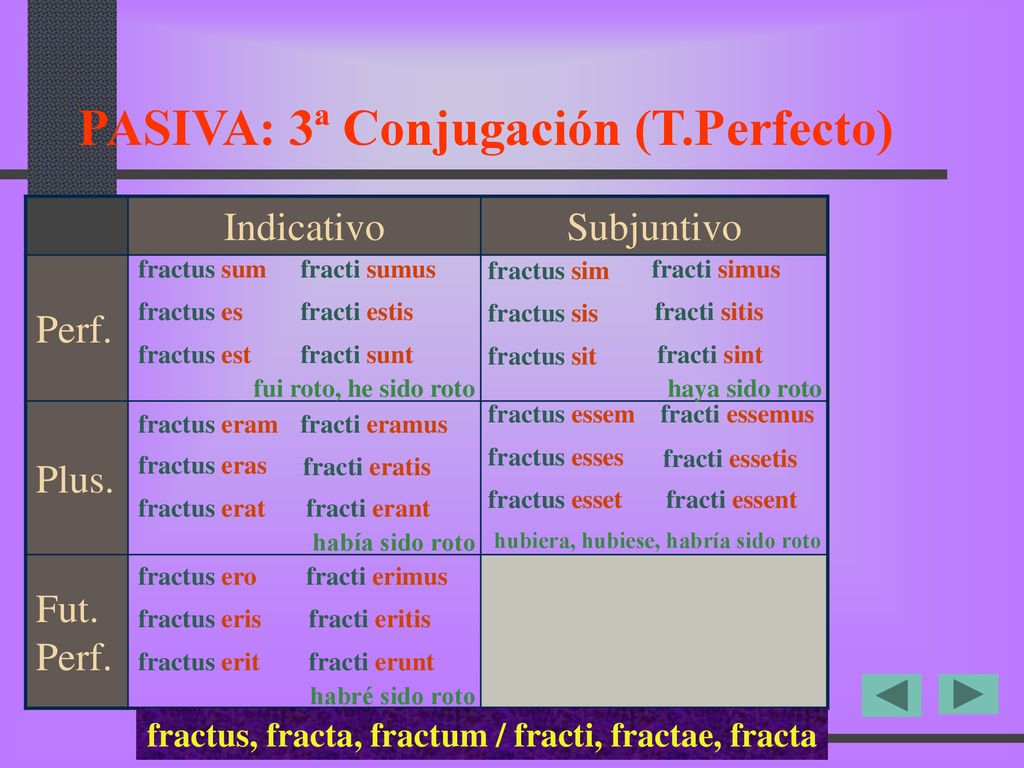 PASIVA: 3ª Conjugación (T.Perfecto)

| | Indicativo | Subjuntivo |
|---|---|---|
| Perf. | fractus sum fracti sumus fractus es fracti estis fractus est fracti sunt fui roto, he sido roto | fractus sim fracti simus fractus sis fracti sitis fractus sit fracti sint haya sido roto |
| Plus. | fractus eram fracti eramus fractus eras fracti eratis fractus erat fracti erant había sido roto | fractus essem fracti essemus fractus esses fracti essetis fractus esset fracti essent hubiera, hubiese, habría sido roto |
| Fut. Perf. | fractus ero fracti erimus fractus eris fracti eritis fractus erit fracti erunt habré sido roto | |

fractus, fracta, fractum / fracti, fractae, fracta